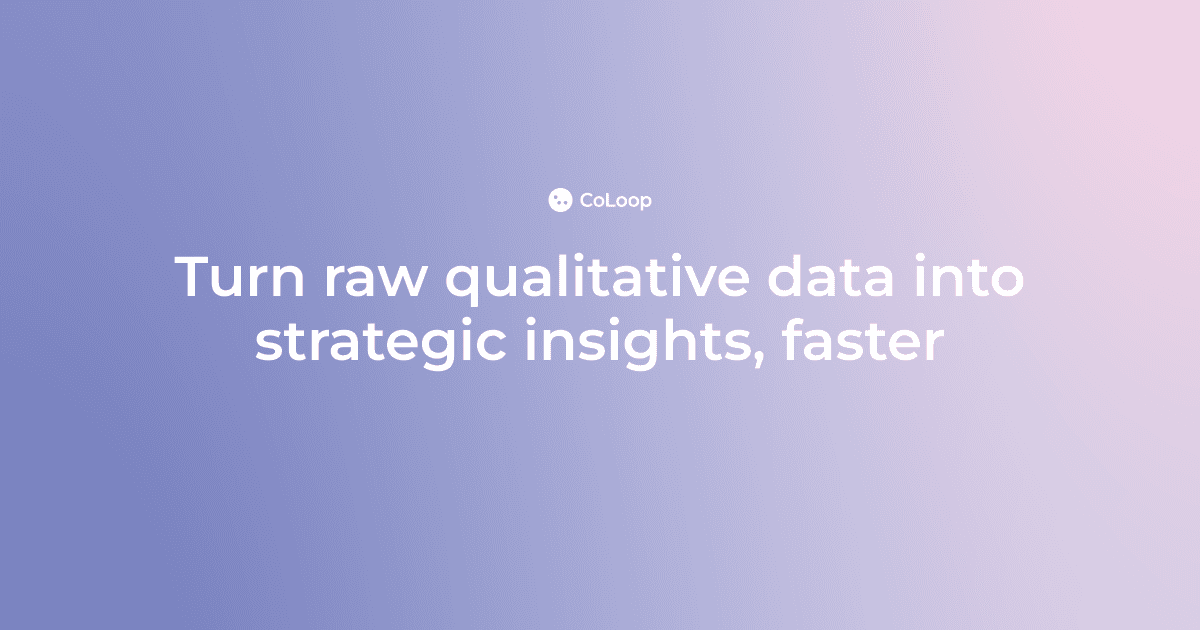 CoLoop

Turn raw qualitative data into strategic insights, faster